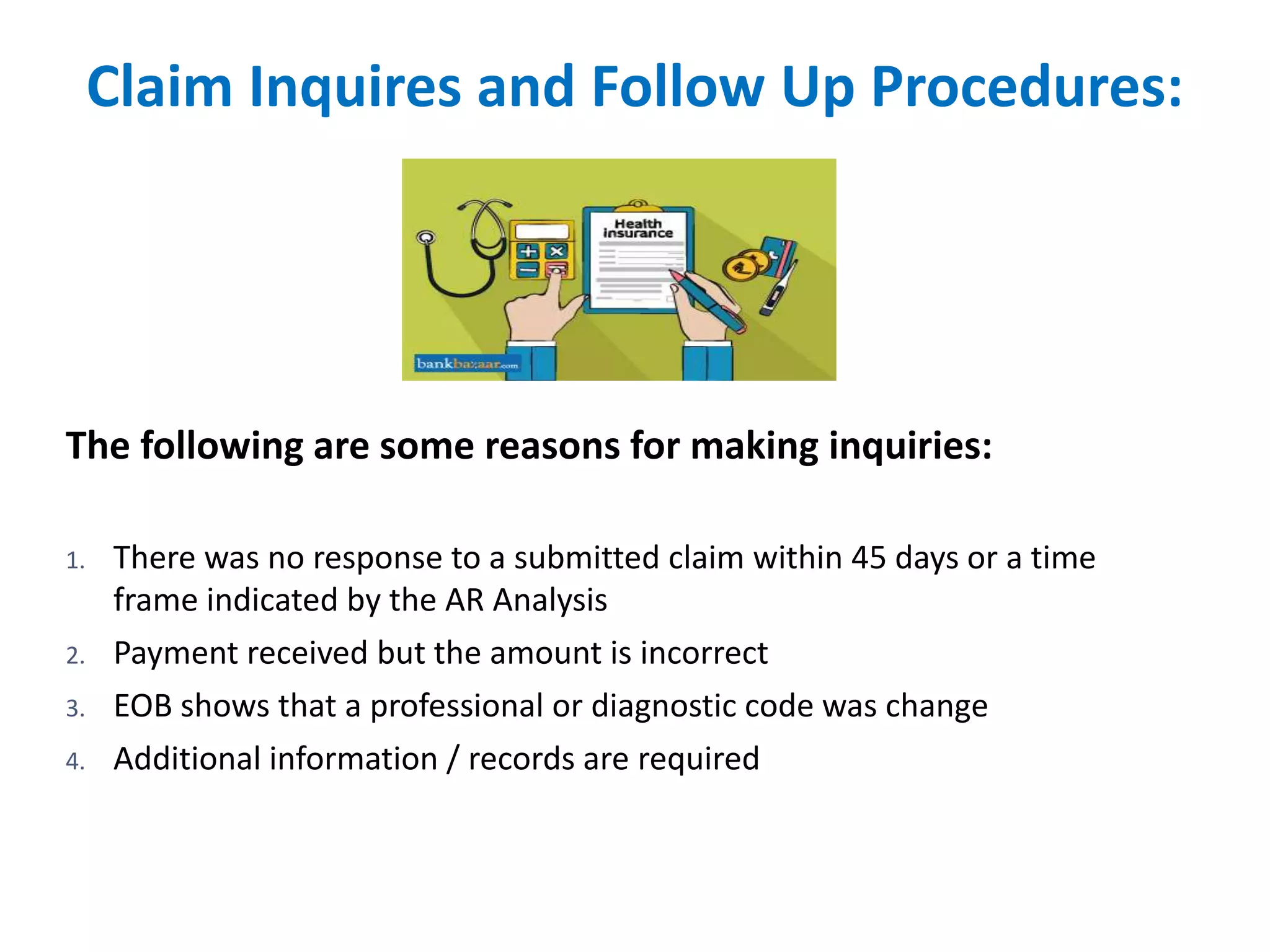 Claim Inquires and Follow Up Procedures:

Health insurance

bankbazaar.com

The following are some reasons for making inquiries:

1. There was no response to a submitted claim within 45 days or a time frame indicated by the AR Analysis
2. Payment received but the amount is incorrect
3. EOB shows that a professional or diagnostic code was change
4. Additional information / records are required